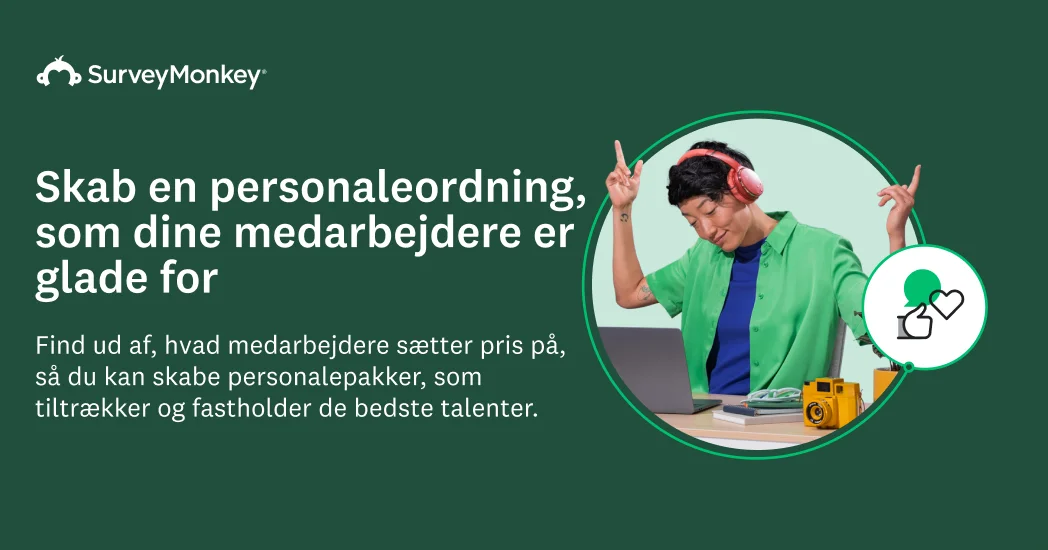 SurveyMonkey®

Skab en personaleordning, som dine medarbejdere er glade for

Find ud af, hvad medarbejdere sætter pris på, så du kan skabe personalepakker, som tiltrækker og fastholder de bedste talenter.